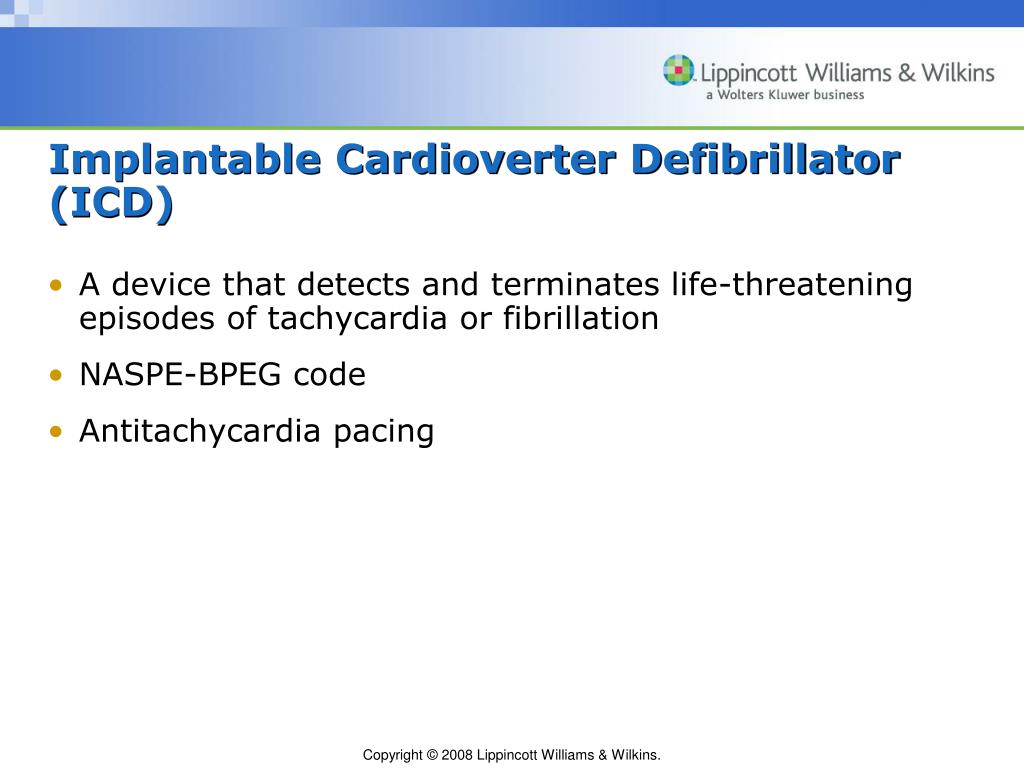 Lippincott Williams & Wilkins
a Wolters Kluwer business

Implantable Cardioverter Defibrillator (ICD)

• A device that detects and terminates life-threatening episodes of tachycardia or fibrillation
• NASPE-BPEG code
• Antitachycardia pacing

Copyright © 2008 Lippincott Williams & Wilkins.